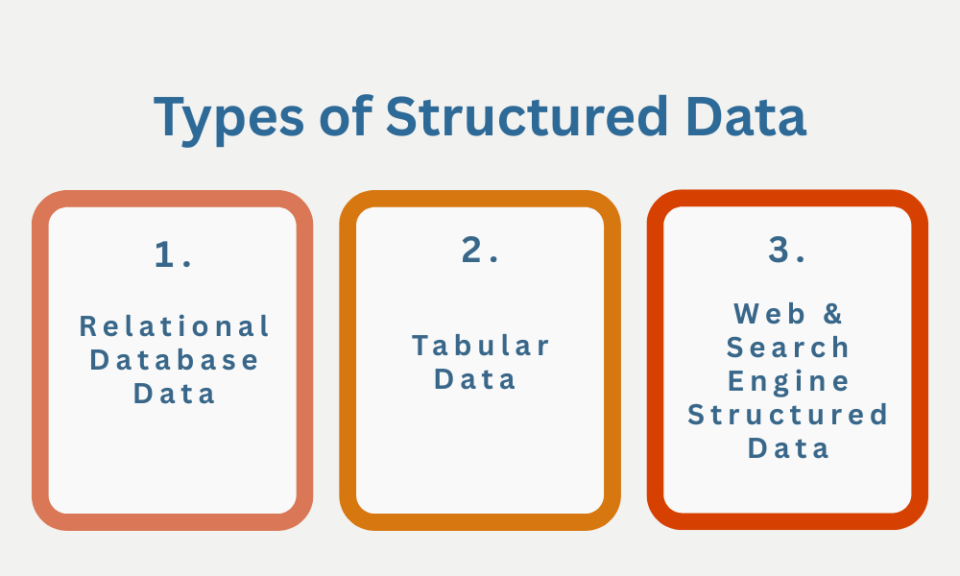 Types of Structured Data

1.

Relational Database Data

2.

Tabular Data

3.

Web & Search Engine Structured Data